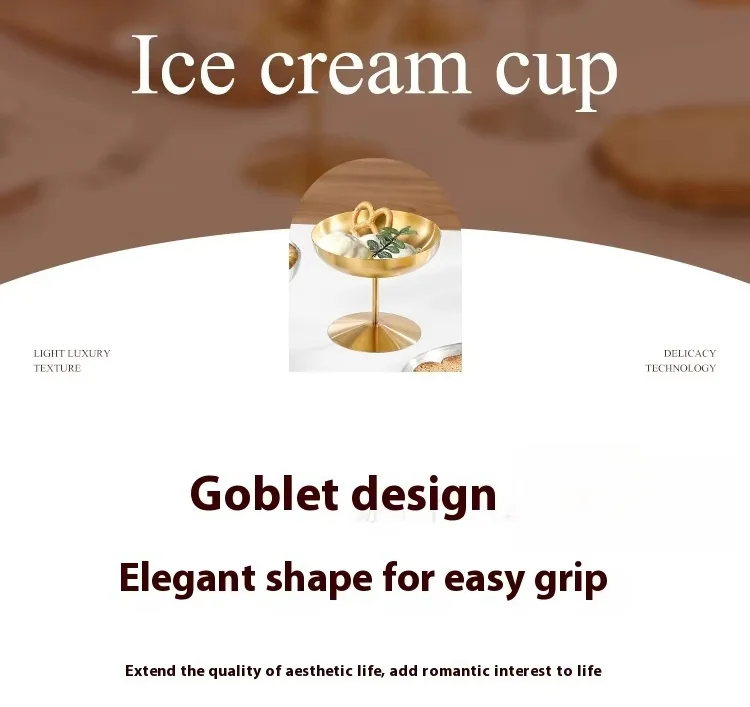 Ice cream cup

LIGHT LUXURY
TEXTURE

DELICACY
TECHNOLOGY

Goblet design

Elegant shape for easy grip

Extend the quality of aesthetic life, add romantic interest to life